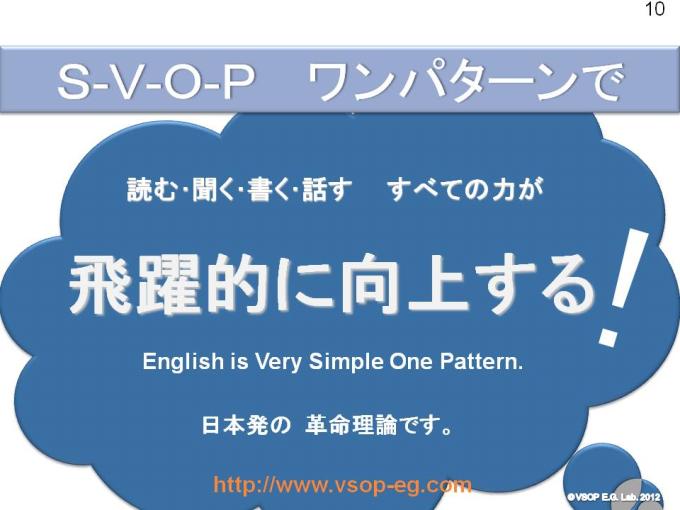 10

S-V-O-P　ワンパターンで

読む･聞く･書く･話す　すべての力が

飛躍的に向上する!

English is Very Simple One Pattern.

日本発の 革命理論です。

http://www.vsop-eg.com

©VSOP E.G. Lab. 2012